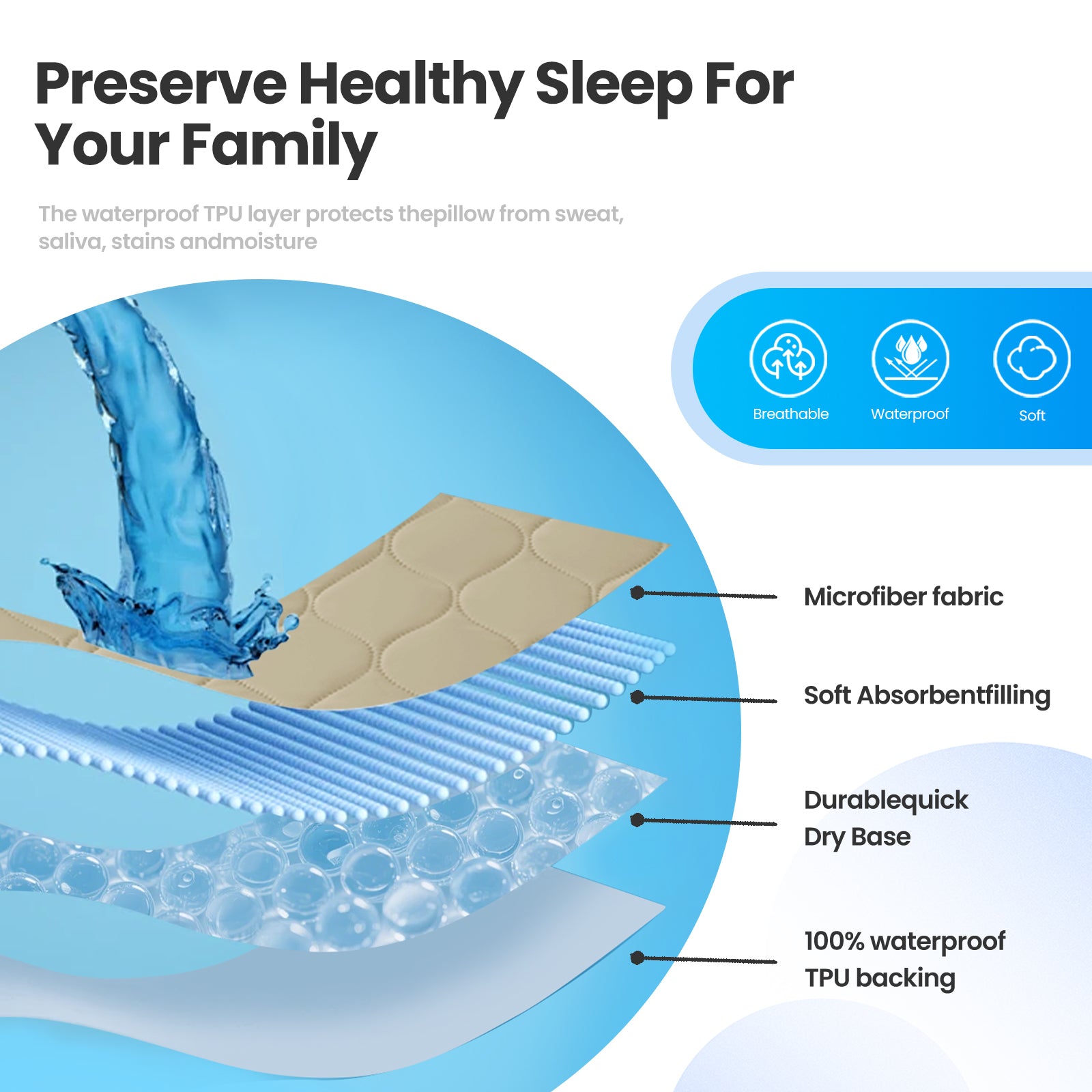 Preserve Healthy Sleep For Your Family

The waterproof TPU layer protects thepillow from sweat, saliva, stains andmoisture

Breathable
Waterproof
Soft

Microfiber fabric

Soft Absorbentfilling

Durablequick Dry Base

100% waterproof TPU backing